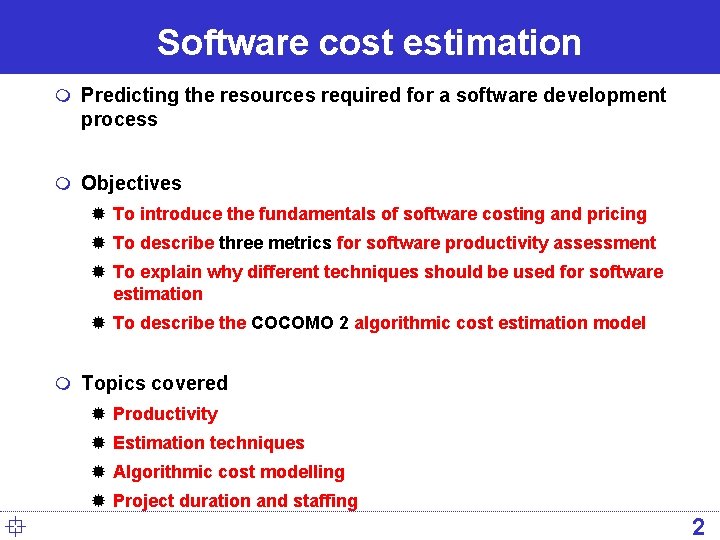 Software cost estimation

Predicting the resources required for a software development process

Objectives

To introduce the fundamentals of software costing and pricing

To describe three metrics for software productivity assessment

To explain why different techniques should be used for software estimation

To describe the COCOMO 2 algorithmic cost estimation model

Topics covered

Productivity

Estimation techniques

Algorithmic cost modelling

Project duration and staffing

2